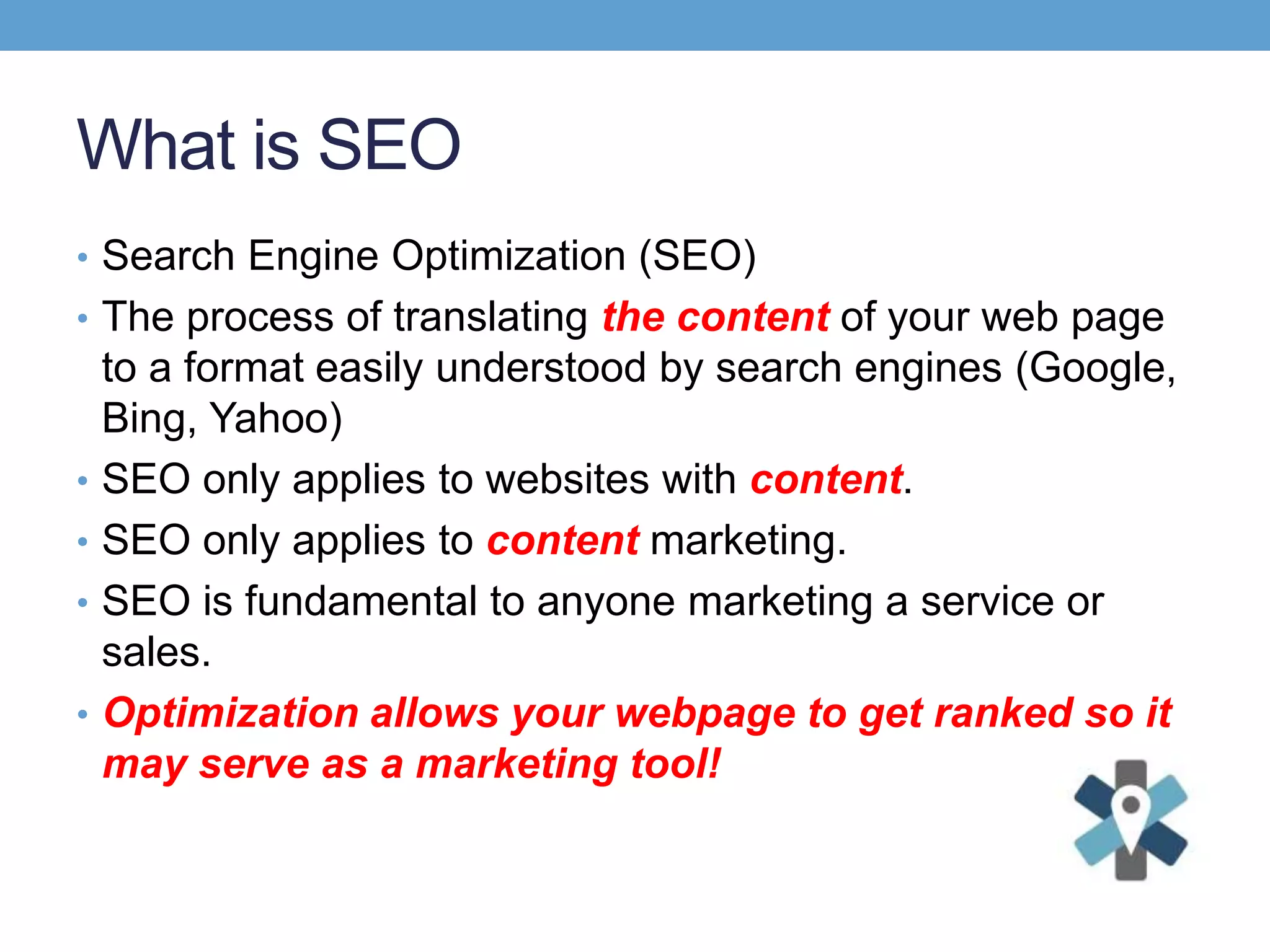 What is SEO

• Search Engine Optimization (SEO)
• The process of translating the content of your web page to a format easily understood by search engines (Google, Bing, Yahoo)
• SEO only applies to websites with content.
• SEO only applies to content marketing.
• SEO is fundamental to anyone marketing a service or sales.
• Optimization allows your webpage to get ranked so it may serve as a marketing tool!